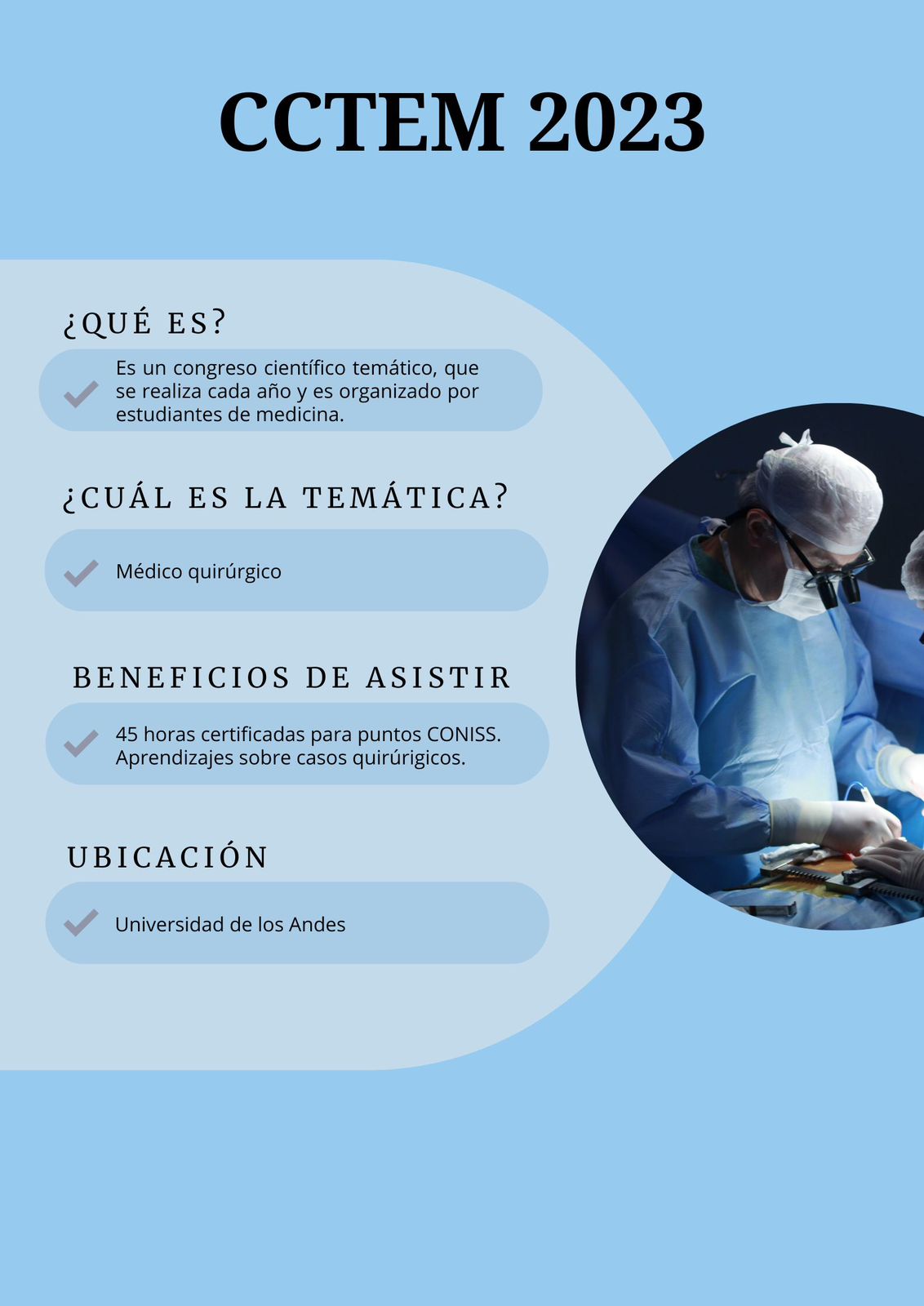 CCTEM 2023

¿QUÉ ES?

Es un congreso científico temático, que se realiza cada año y es organizado por estudiantes de medicina.

¿CUÁL ES LA TEMÁTICA?

Médico quirúrgico

BENEFICIOS DE ASISTIR

45 horas certificadas para puntos CONISS.
Aprendizajes sobre casos quirúrigicos.

UBICACIÓN

Universidad de los Andes